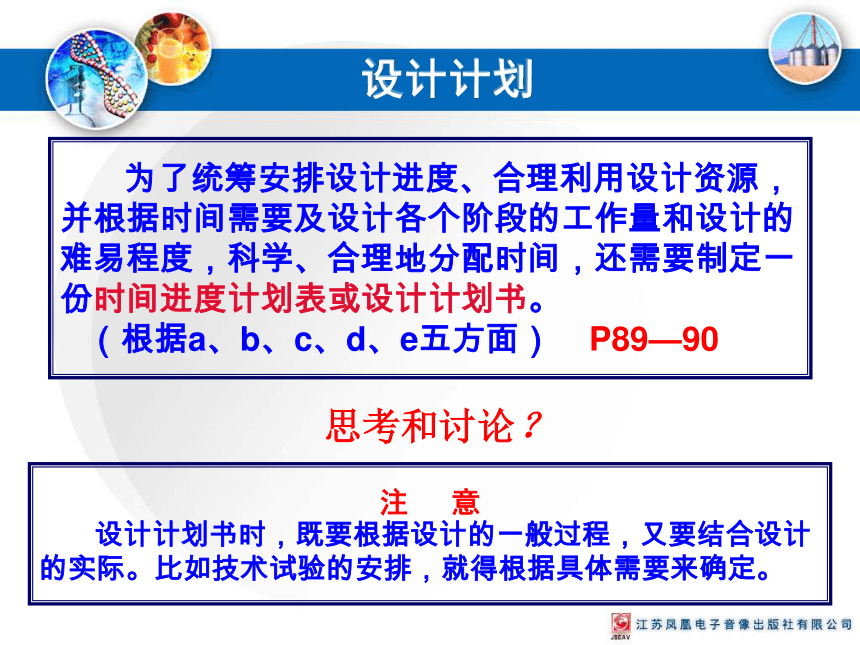 设计计划

为了统筹安排设计进度、合理利用设计资源，并根据时间需要及设计各个阶段的工作量和设计的难易程度，科学、合理地分配时间，还需要制定一份时间进度计划表或设计计划书。

（根据a、b、c、d、e五方面）　P89—90

思考和讨论？

注　意

设计计划书时，既要根据设计的一般过程，又要结合设计的实际。比如技术试验的安排，就得根据具体需要来确定。

JSEAV 江苏凤凰电子音像出版社有限公司